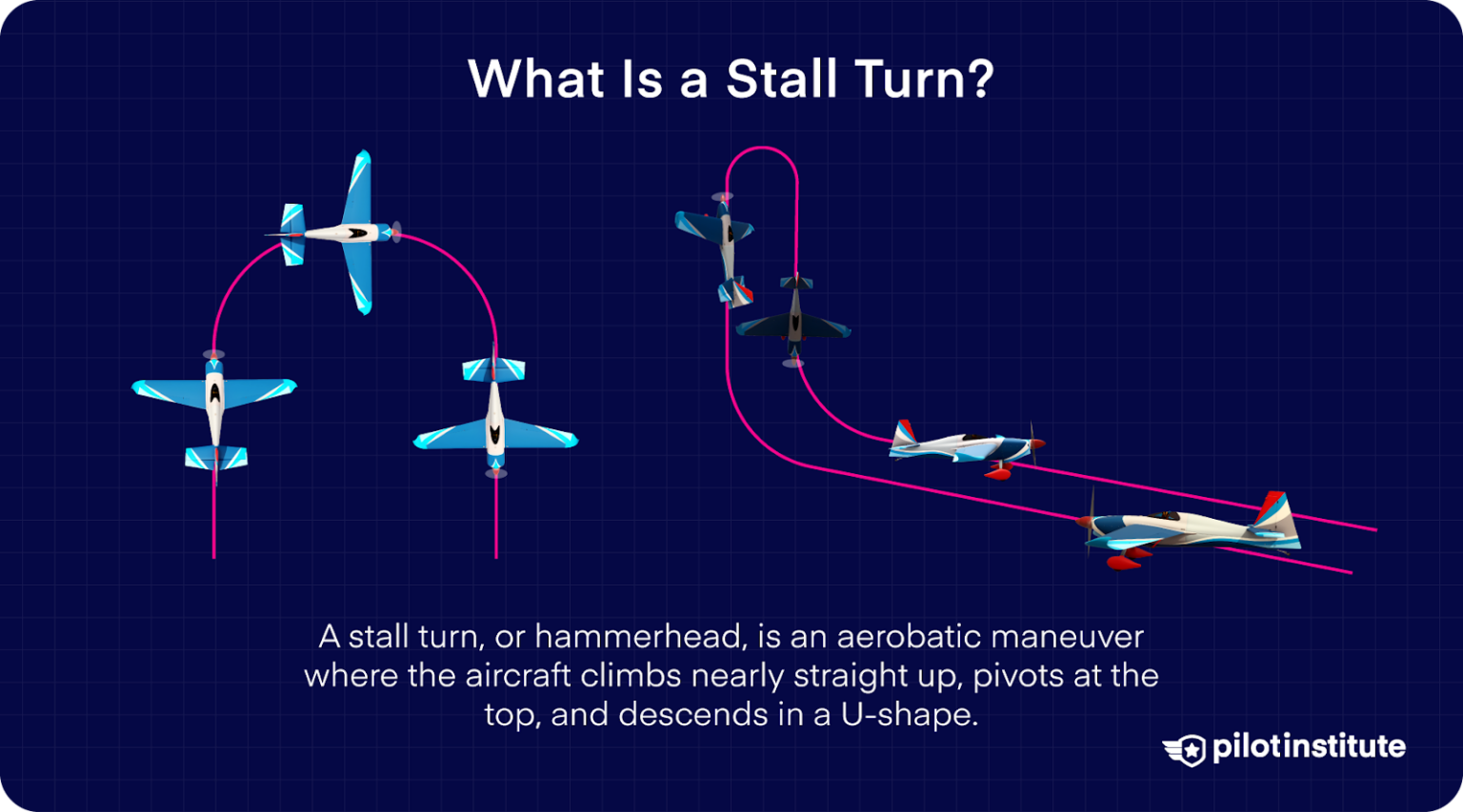 What Is a Stall Turn?

A stall turn, or hammerhead, is an aerobatic maneuver where the aircraft climbs nearly straight up, pivots at the top, and descends in a U-shape.

pilotinstitute